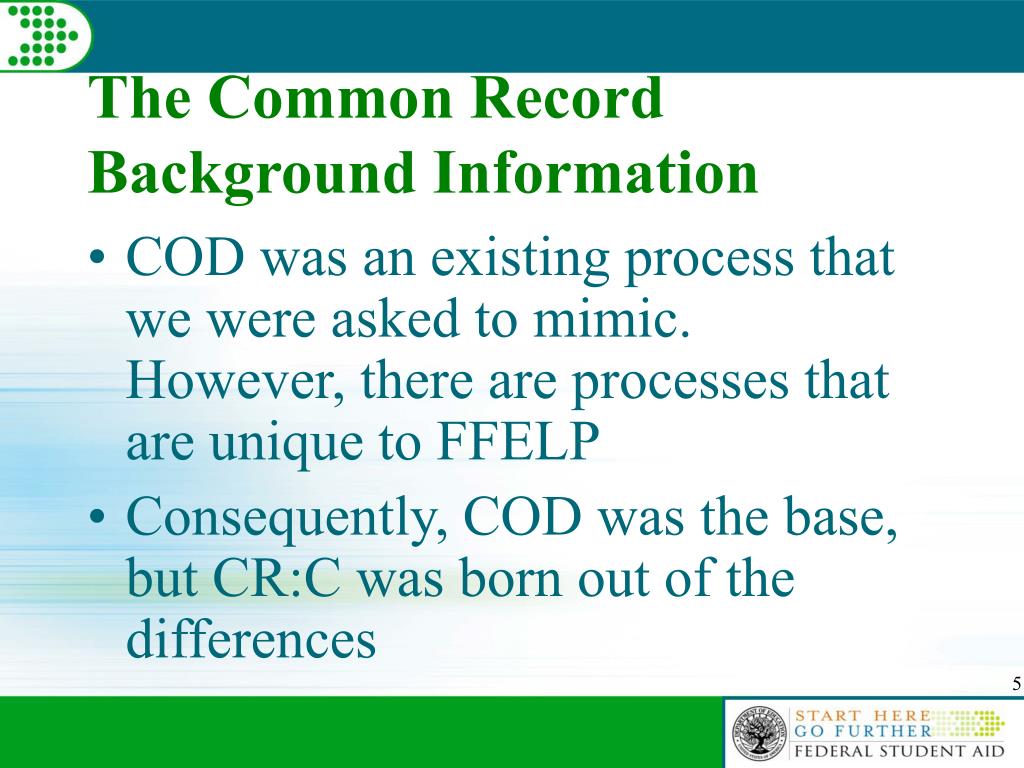 The Common Record Background Information

• COD was an existing process that we were asked to mimic. However, there are processes that are unique to FFELP

• Consequently, COD was the base, but CR:C was born out of the differences

5

START HERE
GO FURTHER
FEDERAL STUDENT AID